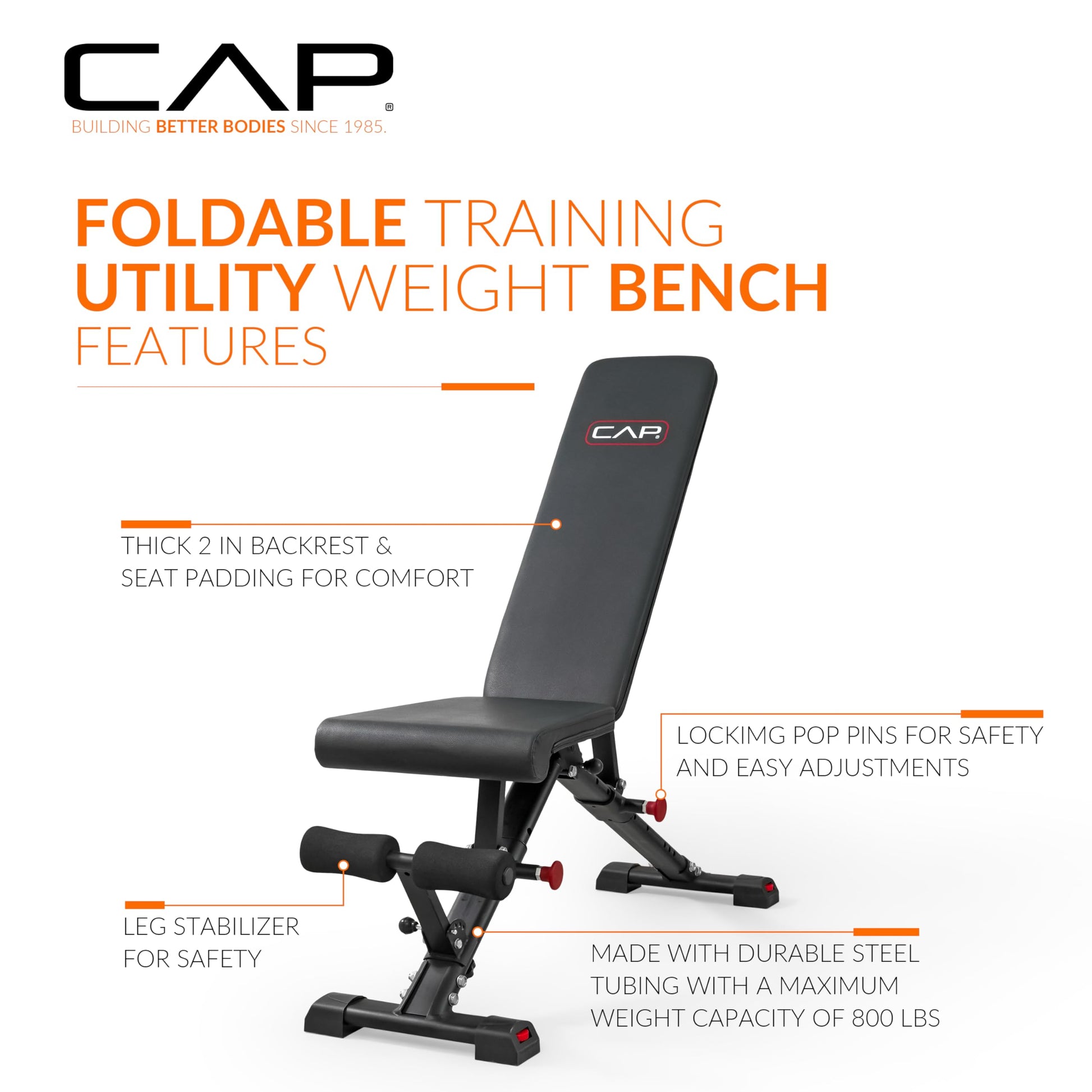 CAP®
BUILDING BETTER BODIES SINCE 1985.

FOLDABLE TRAINING UTILITY WEIGHT BENCH FEATURES

CAP

THICK 2 IN BACKREST & SEAT PADDING FOR COMFORT

LOCKIMG POP PINS FOR SAFETY AND EASY ADJUSTMENTS

LEG STABILIZER FOR SAFETY

MADE WITH DURABLE STEEL TUBING WITH A MAXIMUM WEIGHT CAPACITY OF 800 LBS